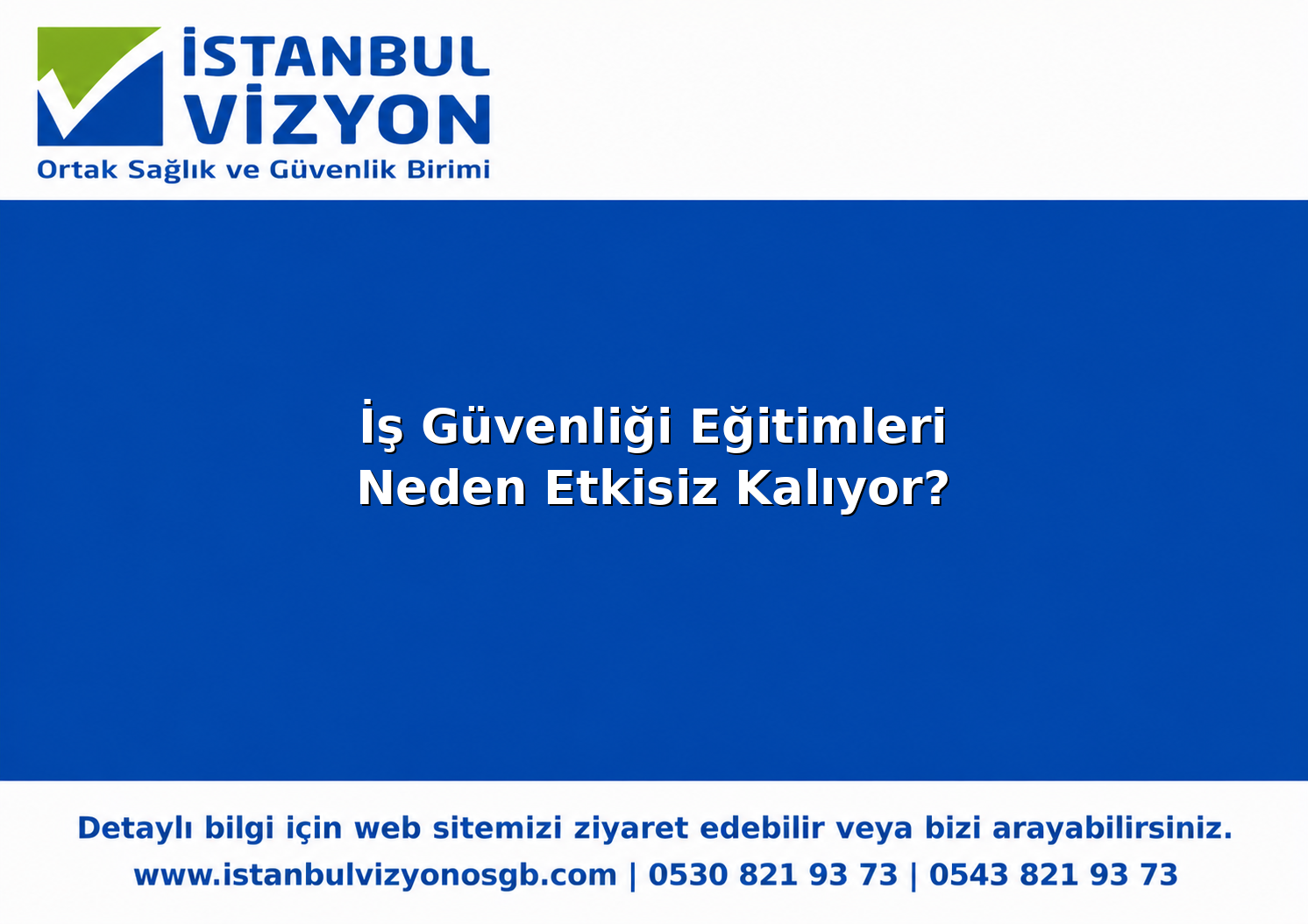 İSTANBUL VİZYON
Ortak Sağlık ve Güvenlik Birimi

İş Güvenliği Eğitimleri
Neden Etkisiz Kalıyor?

Detaylı bilgi için web sitemizi ziyaret edebilir veya bizi arayabilirsiniz.
www.istanbulvizyonosgb.com | 0530 821 93 73 | 0543 821 93 73